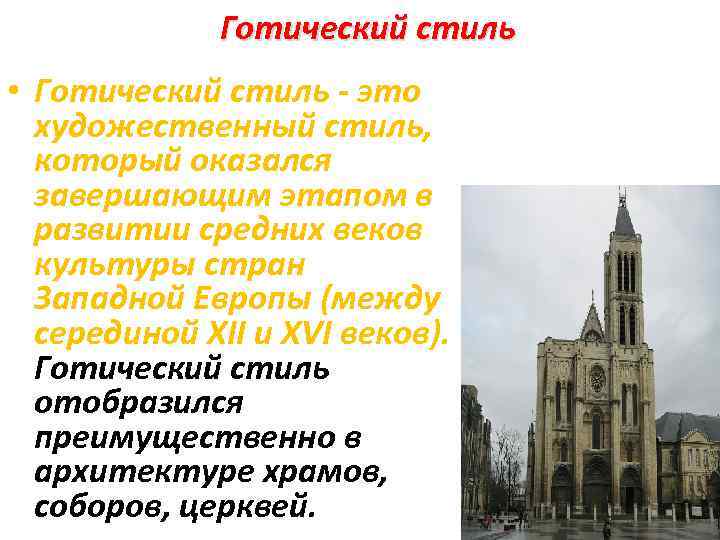 Готический стиль

• Готический стиль - это художественный стиль, который оказался завершающим этапом в развитии средних веков культуры стран Западной Европы (между серединой XII и XVI веков). Готический стиль отобразился преимущественно в архитектуре храмов, соборов, церквей.